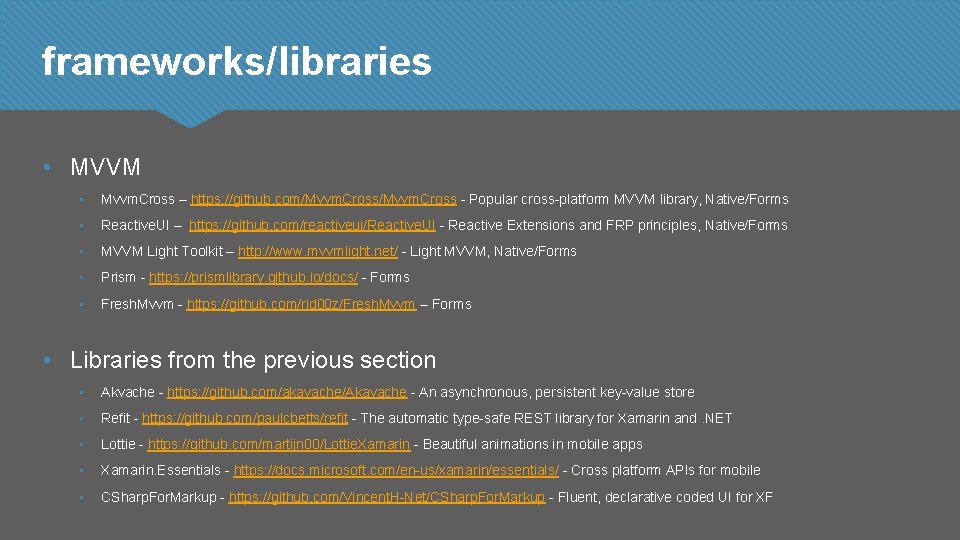 frameworks/libraries

• MVVM

• MvvmCross – https://github.com/MvvmCross/MvvmCross - Popular cross-platform MVVM library, Native/Forms

• ReactiveUI – https://github.com/reactiveui/ReactiveUI - Reactive Extensions and FRP principles, Native/Forms

• MVVM Light Toolkit – http://www.mvvmlight.net/ - Light MVVM, Native/Forms

• Prism - https://prismlibrary.github.io/docs/ - Forms

• FreshMvvm - https://github.com/rid00z/FreshMvvm – Forms

• Libraries from the previous section

• Akvache - https://github.com/akavache/Akavache - An asynchronous, persistent key-value store

• Refit - https://github.com/paulcbetts/refit - The automatic type-safe REST library for Xamarin and .NET

• Lottie - https://github.com/martijn00/LottieXamarin - Beautiful animations in mobile apps

• Xamarin.Essentials - https://docs.microsoft.com/en-us/xamarin/essentials/ - Cross platform APIs for mobile

• CSharpForMarkup - https://github.com/VincentH-Net/CSharpForMarkup - Fluent, declarative coded UI for XF